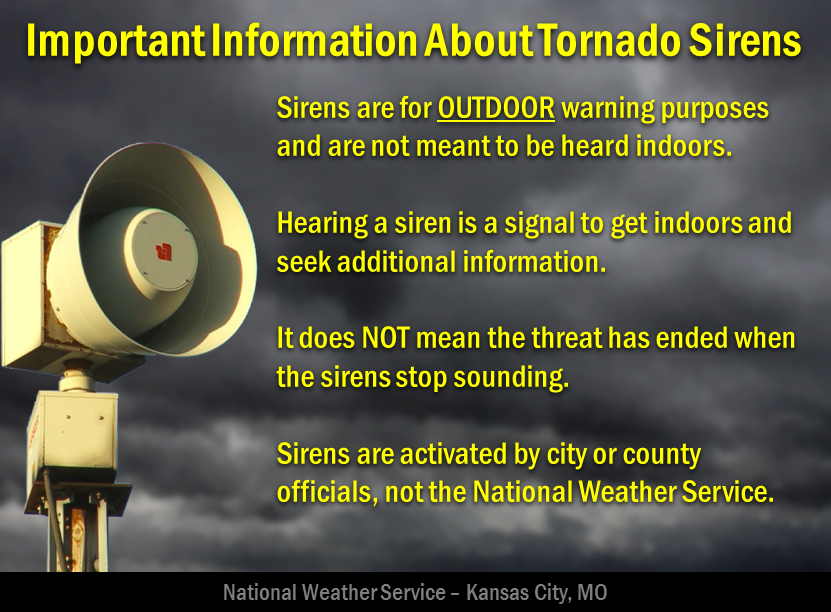 Important Information About Tornado Sirens

Sirens are for OUTDOOR warning purposes and are not meant to be heard indoors.

Hearing a siren is a signal to get indoors and seek additional information.

It does NOT mean the threat has ended when the sirens stop sounding.

Sirens are activated by city or county officials, not the National Weather Service.

National Weather Service – Kansas City, MO